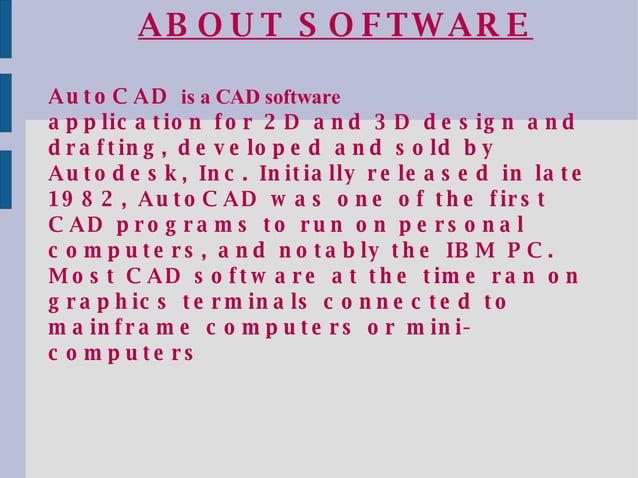 ABOUT SOFTWARE

AutoCAD is a CAD software application for 2D and 3D design and drafting, developed and sold by Autodesk, Inc. Initially released in late 1982, AutoCAD was one of the first CAD programs to run on personal computers, and notably the IBM PC. Most CAD software at the time ran on graphics terminals connected to mainframe computers or mini-computers